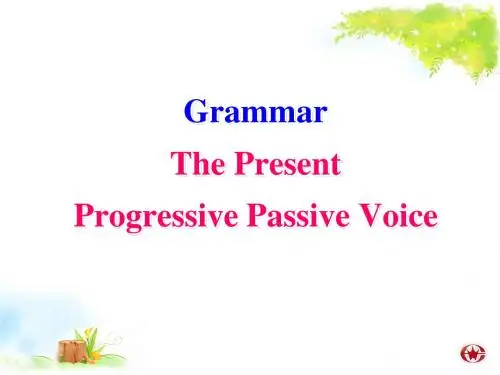 Grammar

The Present
Progressive Passive Voice